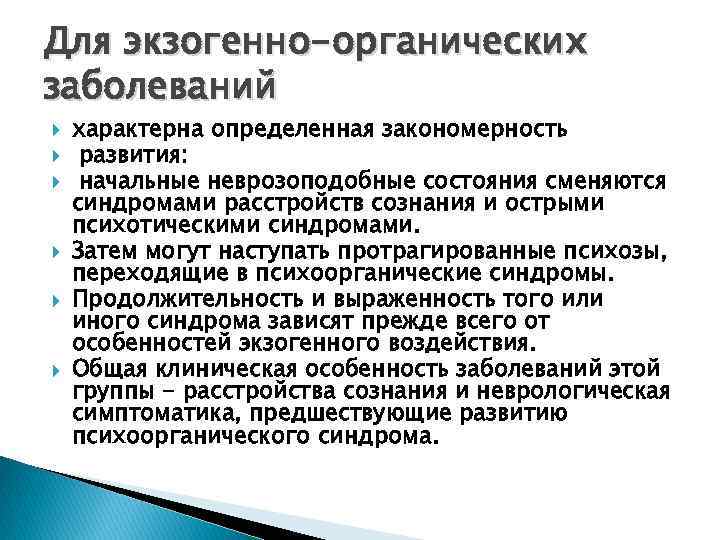 Для экзогенно-органических заболеваний

характерна определенная закономерность

развития:

начальные неврозоподобные состояния сменяются синдромами расстройств сознания и острыми психотическими синдромами.

Затем могут наступать протрагированные психозы, переходящие в психоорганические синдромы.

Продолжительность и выраженность того или иного синдрома зависят прежде всего от особенностей экзогенного воздействия.

Общая клиническая особенность заболеваний этой группы - расстройства сознания и неврологическая симптоматика, предшествующие развитию психоорганического синдрома.